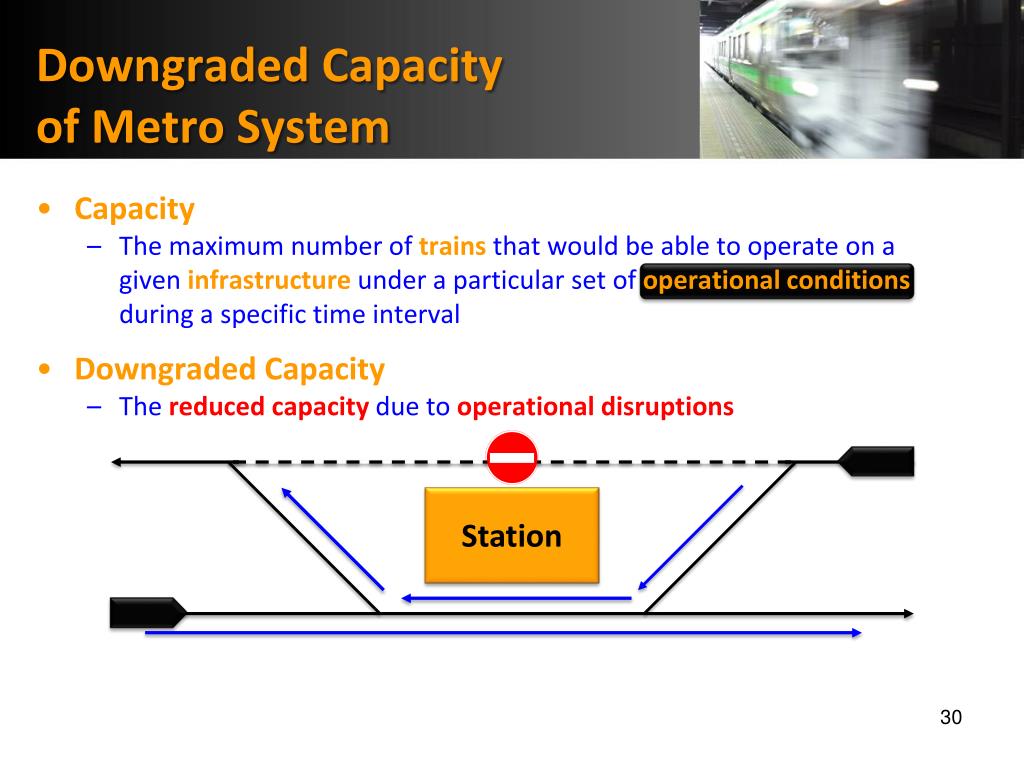 Downgraded Capacity of Metro System

• Capacity
– The maximum number of trains that would be able to operate on a given infrastructure under a particular set of operational conditions during a specific time interval

• Downgraded Capacity
– The reduced capacity due to operational disruptions

Station

30